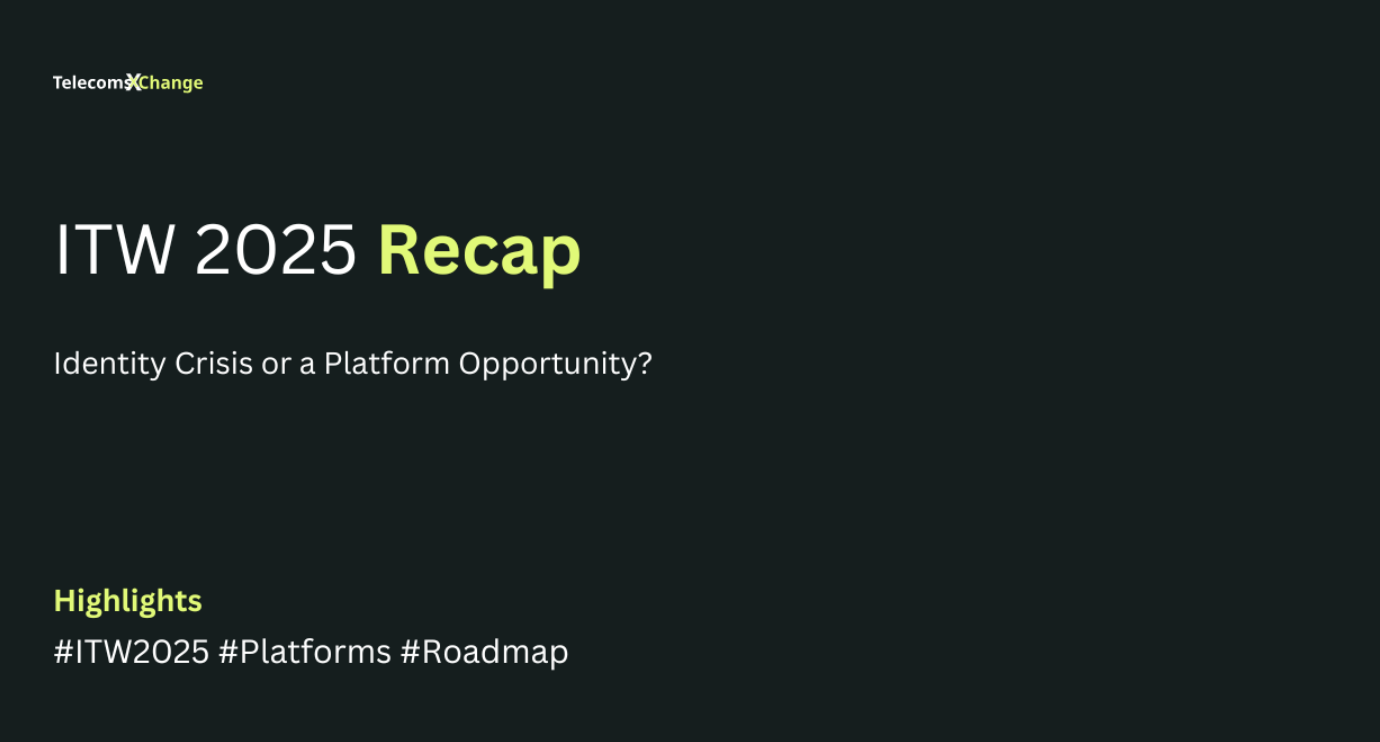 TelecomsXChange

ITW 2025 Recap

Identity Crisis or a Platform Opportunity?

Highlights

#ITW2025 #Platforms #Roadmap